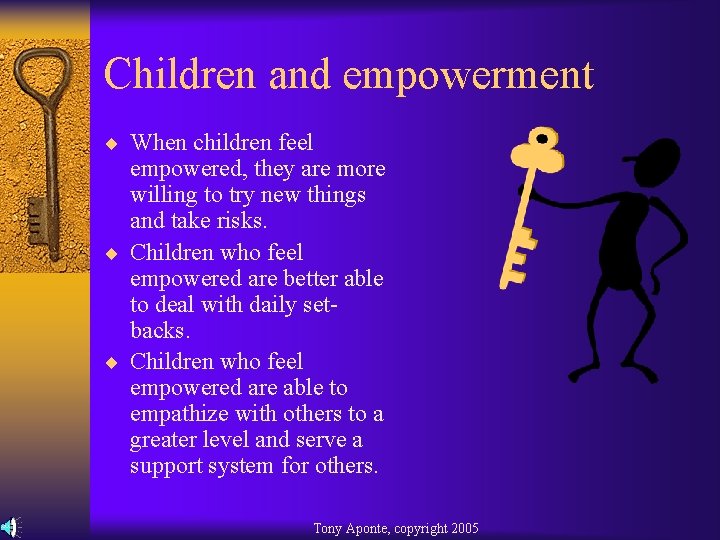 Children and empowerment

◆ When children feel empowered, they are more willing to try new things and take risks.

◆ Children who feel empowered are better able to deal with daily setbacks.

◆ Children who feel empowered are able to empathize with others to a greater level and serve a support system for others.

Tony Aponte, copyright 2005